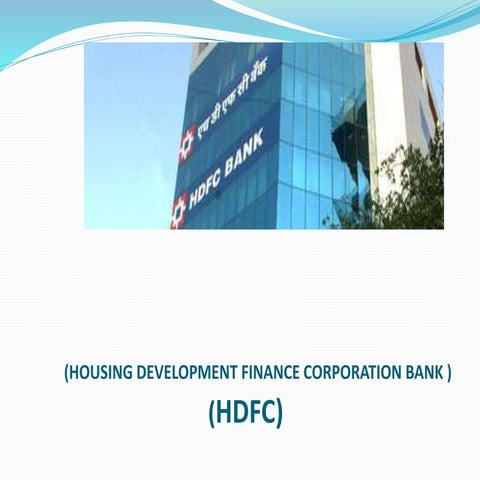 एच डी एफ सी बैंक

HDFC BANK

(HOUSING DEVELOPMENT FINANCE CORPORATION BANK )

(HDFC)